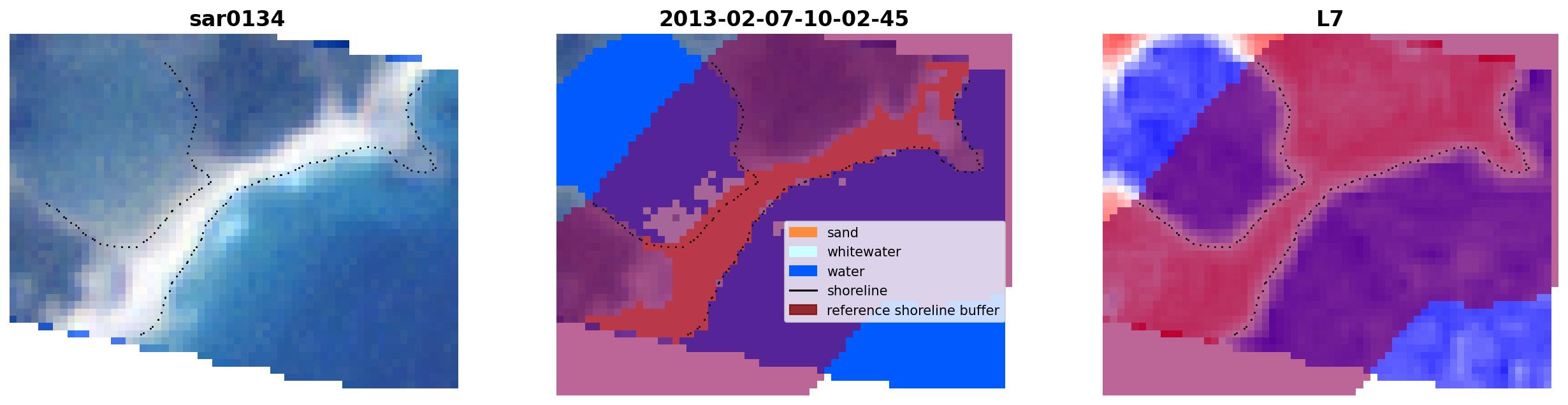 sar0134

2013-02-07-10-02-45

sand
whitewater
water
shoreline
reference shoreline buffer

L7